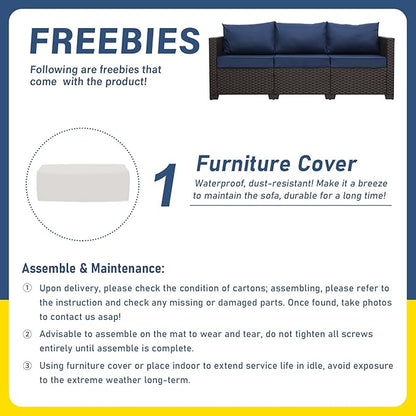 FREEBIES

Following are freebies that come with the product!

1

Furniture Cover

Waterproof, dust-resistant! Make it a breeze to maintain the sofa, durable for a long time!

Assemble & Maintenance:

① Upon delivery, please check the condition of cartons; assembling, please refer to the instruction and check any missing or damaged parts. Once found, take photos to contact us asap!

② Advisable to assemble on the mat to wear and tear, do not tighten all screws entirely until assemble is complete.

③ Using furniture cover or place indoor to extend service life in idle, avoid exposure to the extreme weather long-term.